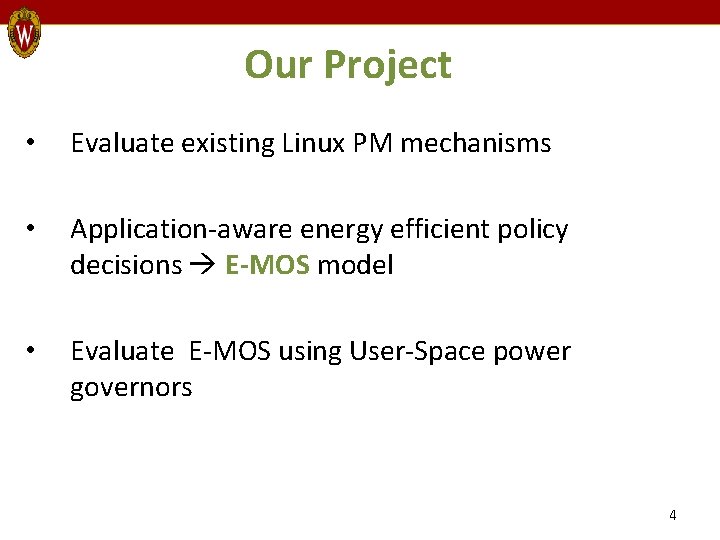 W

Our Project

• Evaluate existing Linux PM mechanisms

• Application-aware energy efficient policy decisions → E-MOS model

• Evaluate E-MOS using User-Space power governors

4